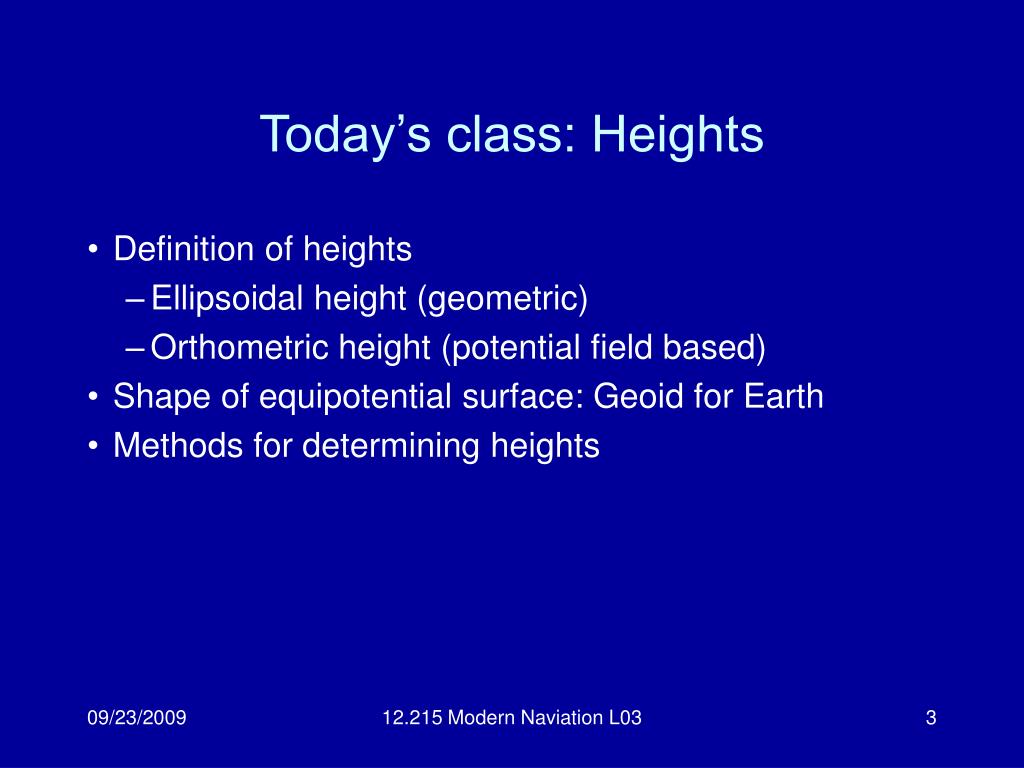 Today’s class: Heights

• Definition of heights
– Ellipsoidal height (geometric)
– Orthometric height (potential field based)
• Shape of equipotential surface: Geoid for Earth
• Methods for determining heights

09/23/2009

12.215 Modern Naviation L03

3